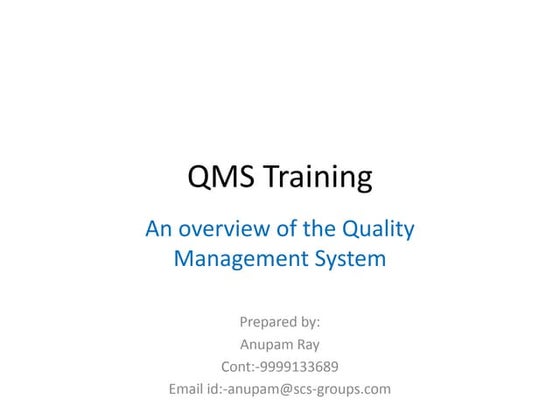 QMS Training

An overview of the Quality Management System

Prepared by:
Anupam Ray
Cont:-9999133689
Email id:-anupam@scs-groups.com